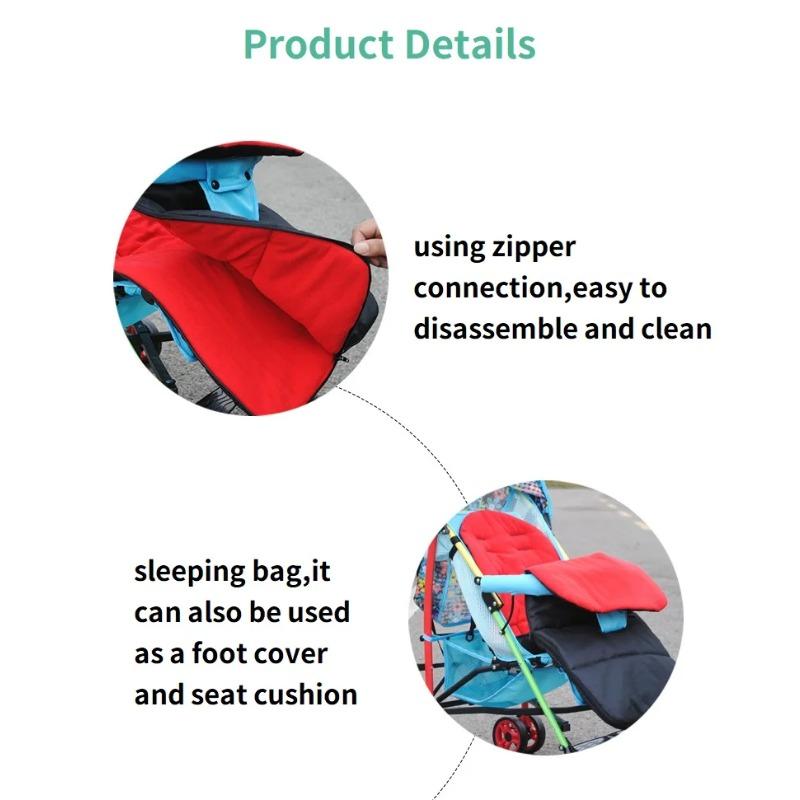 Product Details

using zipper connection,easy to disassemble and clean

sleeping bag,it can also be used as a foot cover and seat cushion